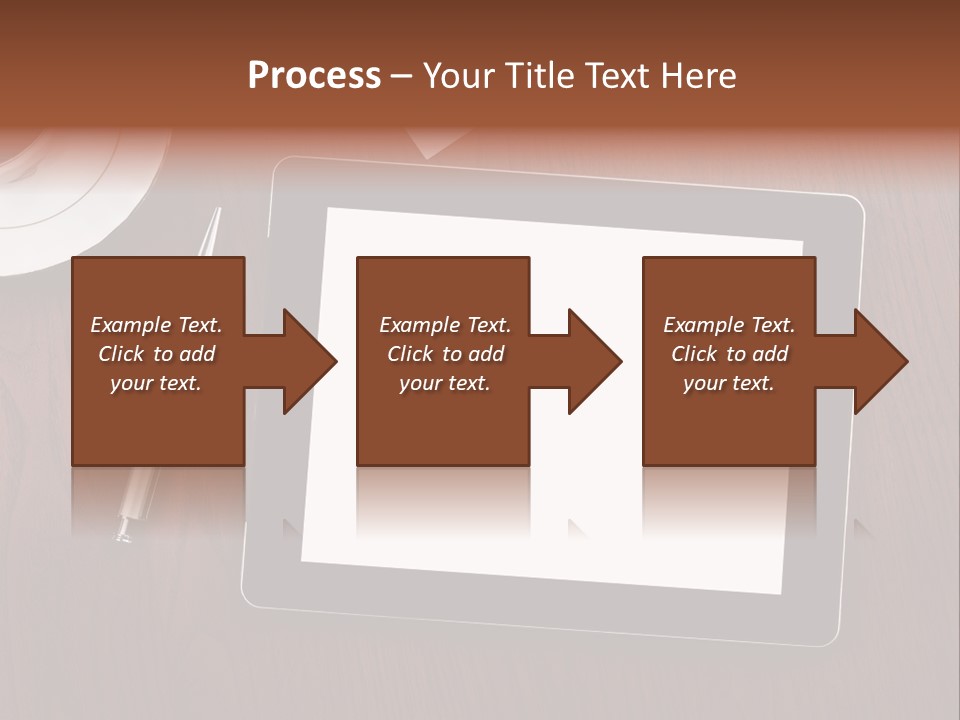 Process – Your Title Text Here

Example Text. Click to add your text.

Example Text. Click to add your text.

Example Text. Click to add your text.